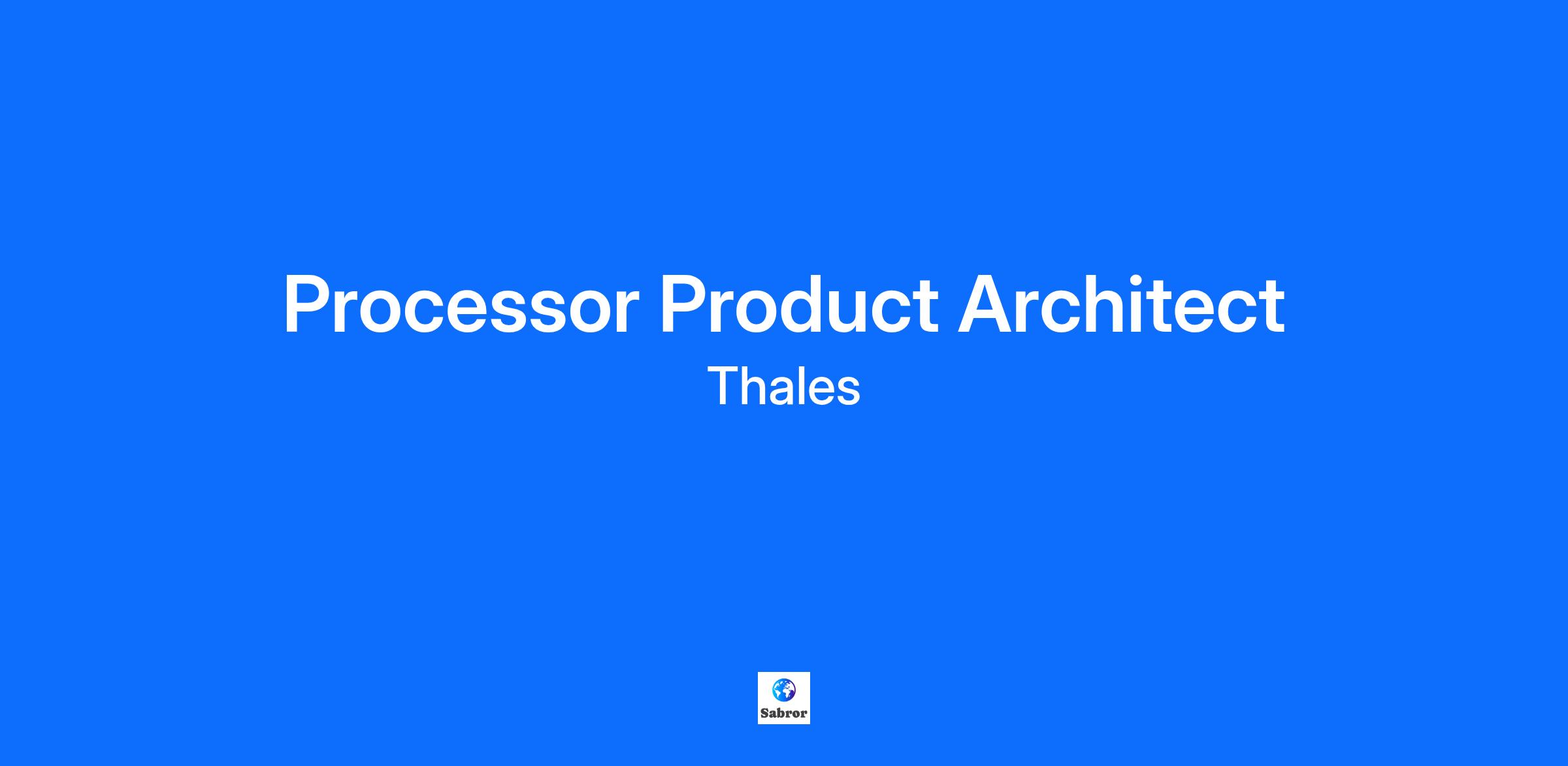 Processor Product Architect

Thales

Sabror